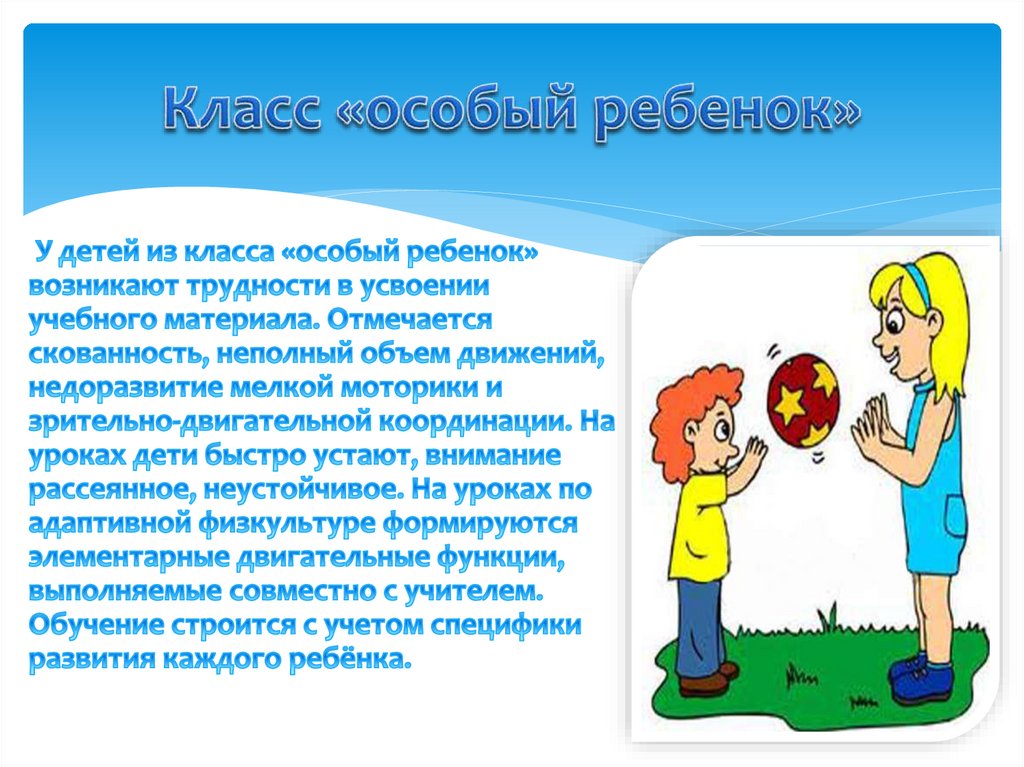 Класс «особый ребенок»

У детей из класса «особый ребенок» возникают трудности в усвоении учебного материала. Отмечается скованность, неполный объем движений, недоразвитие мелкой моторики и зрительно-двигательной координации. На уроках дети быстро устают, внимание рассеянное, неустойчивое. На уроках по адаптивной физкультуре формируются элементарные двигательные функции, выполняемые совместно с учителем. Обучение строится с учетом специфики развития каждого ребёнка.